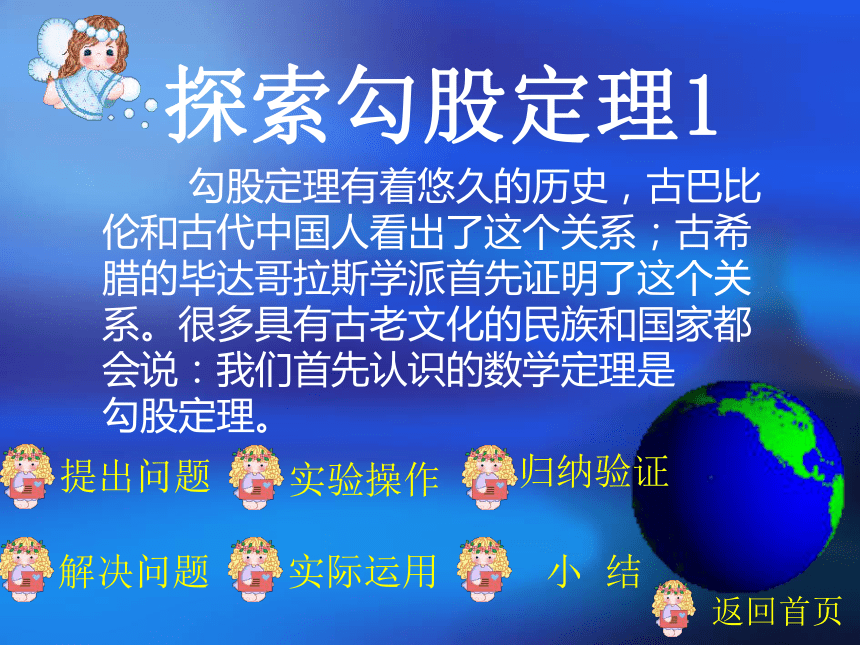 探索勾股定理1

勾股定理有着悠久的历史，古巴比伦和古代中国人看出了这个关系；古希腊的毕达哥拉斯学派首先证明了这个关系。很多具有古老文化的民族和国家都会说：我们首先认识的数学定理是勾股定理。

提出问题 实验操作 归纳验证

解决问题 实际运用 小 结

返回首页